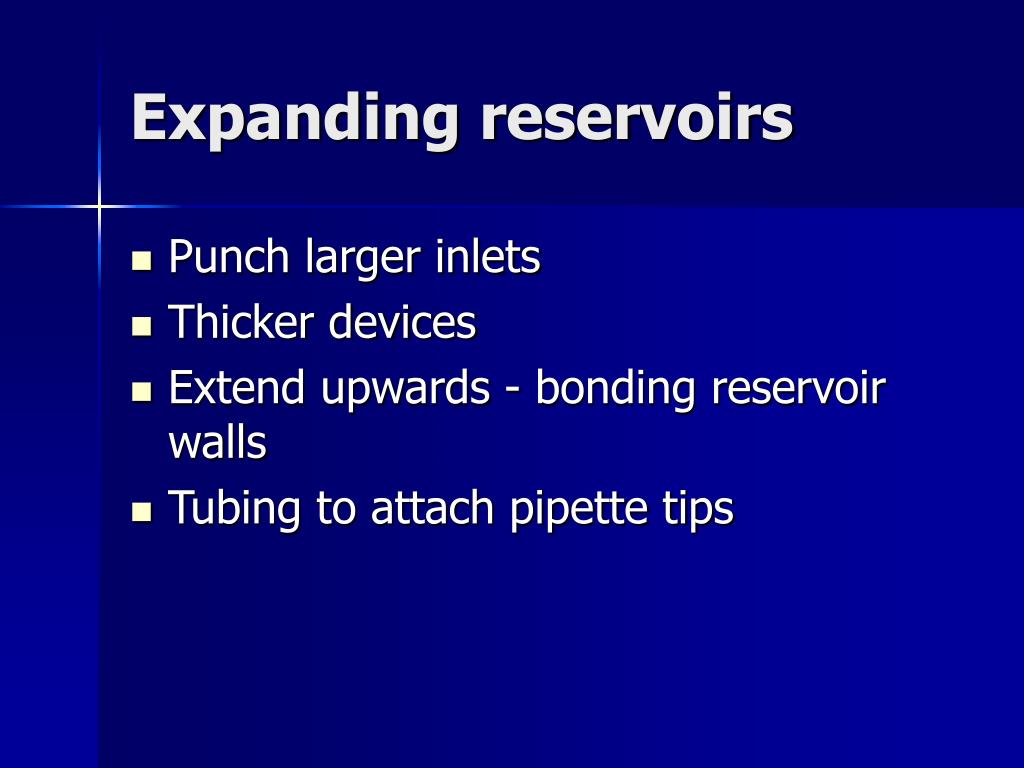 Expanding reservoirs

- Punch larger inlets
- Thicker devices
- Extend upwards - bonding reservoir walls
- Tubing to attach pipette tips